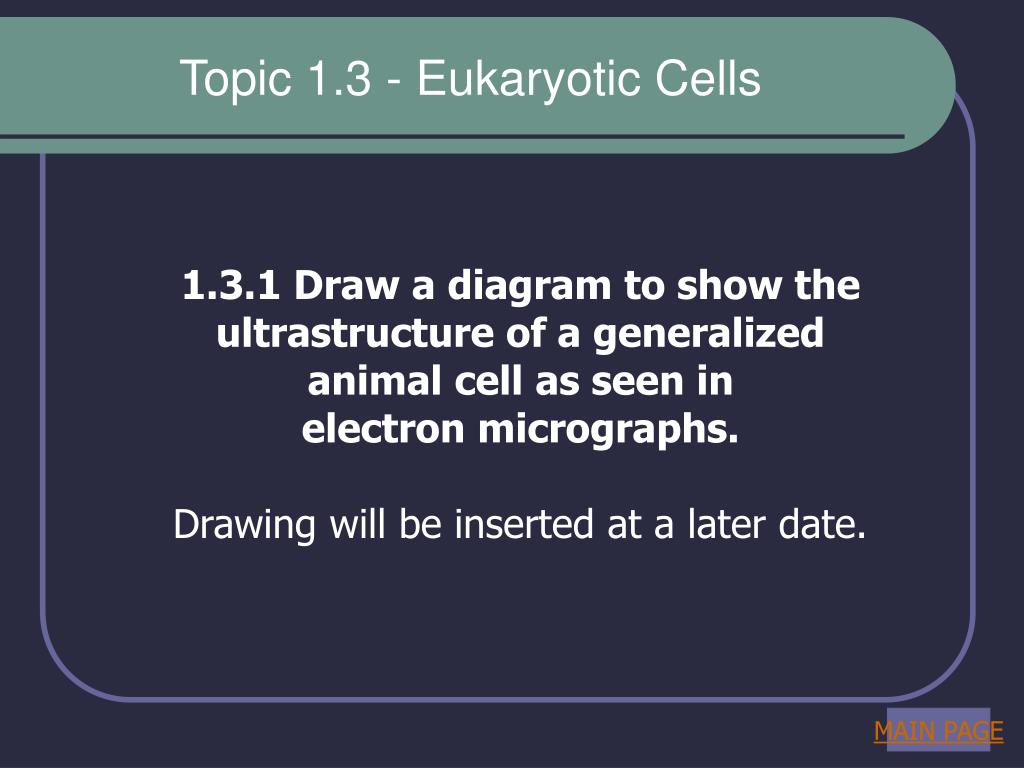 Topic 1.3 - Eukaryotic Cells

1.3.1 Draw a diagram to show the ultrastructure of a generalized animal cell as seen in electron micrographs.

Drawing will be inserted at a later date.

MAIN PAGE